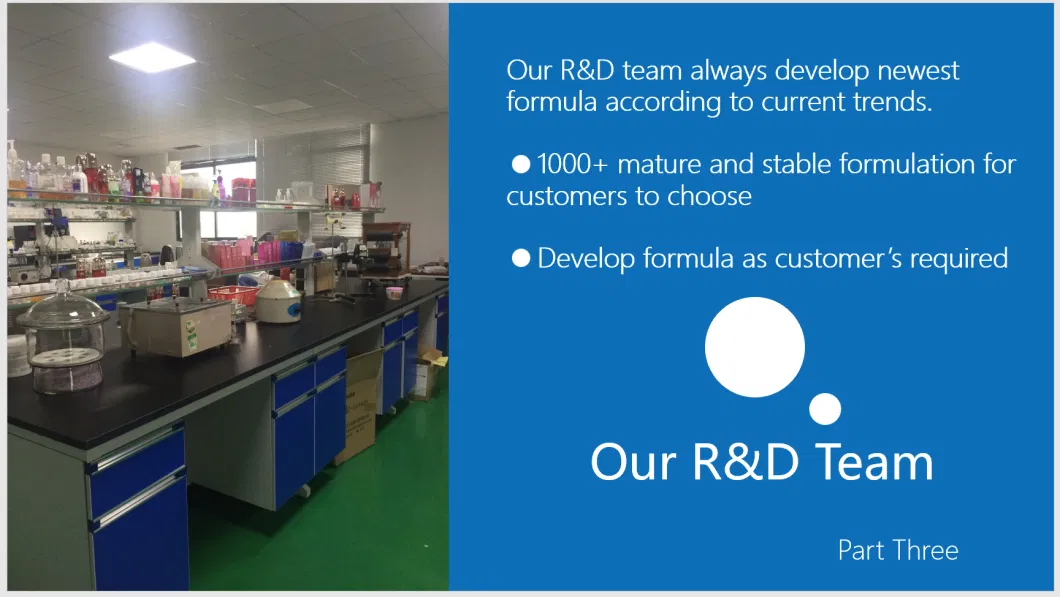 Our R&D team always develop newest formula according to current trends.

● 1000+ mature and stable formulation for customers to choose

● Develop formula as customer's required

Our R&D Team

Part Three